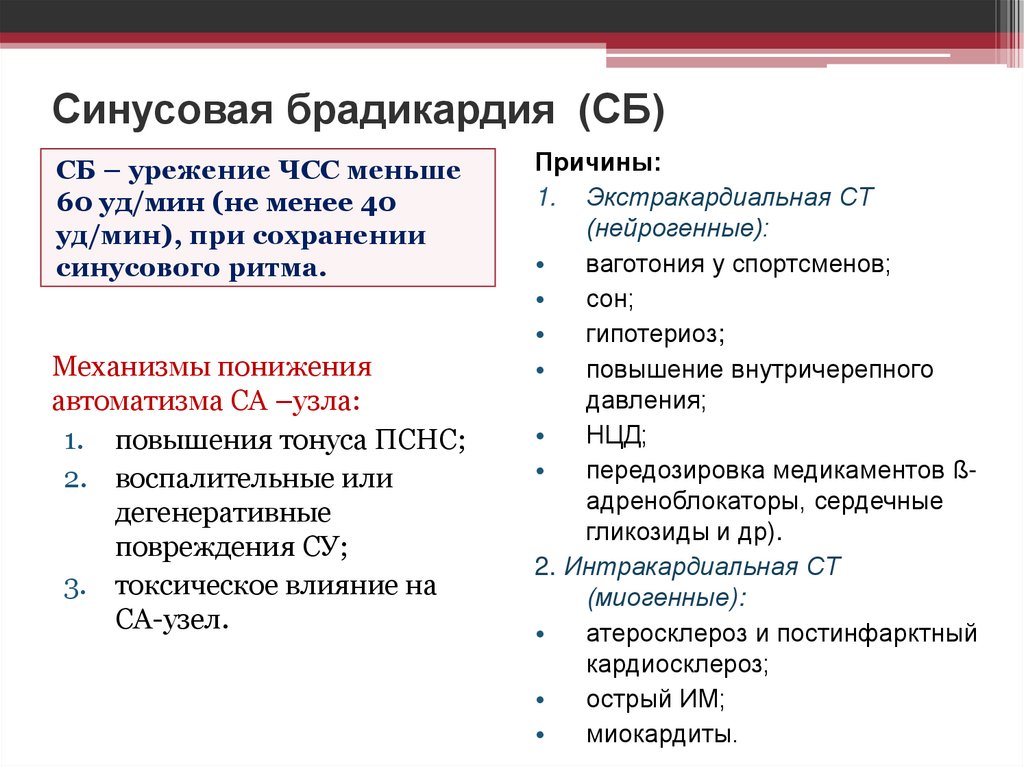 Синусовая брадикардия (СБ)

СБ – урежение ЧСС меньше 60 уд/мин (не менее 40 уд/мин), при сохранении синусового ритма.

Механизмы понижения автоматизма СА –узла:
1. повышения тонуса ПСНС;
2. воспалительные или дегенеративные повреждения СУ;
3. токсическое влияние на СА-узел.

Причины:
1. Экстракардиальная СТ (нейрогенные):
• ваготония у спортсменов;
• сон;
• гипотериоз;
• повышение внутричерепного давления;
• НЦД;
• передозировка медикаментов ß-адреноблокаторы, сердечные гликозиды и др).
2. Интракардиальная СТ (миогенные):
• атеросклероз и постинфарктный кардиосклероз;
• острый ИМ;
• миокардиты.